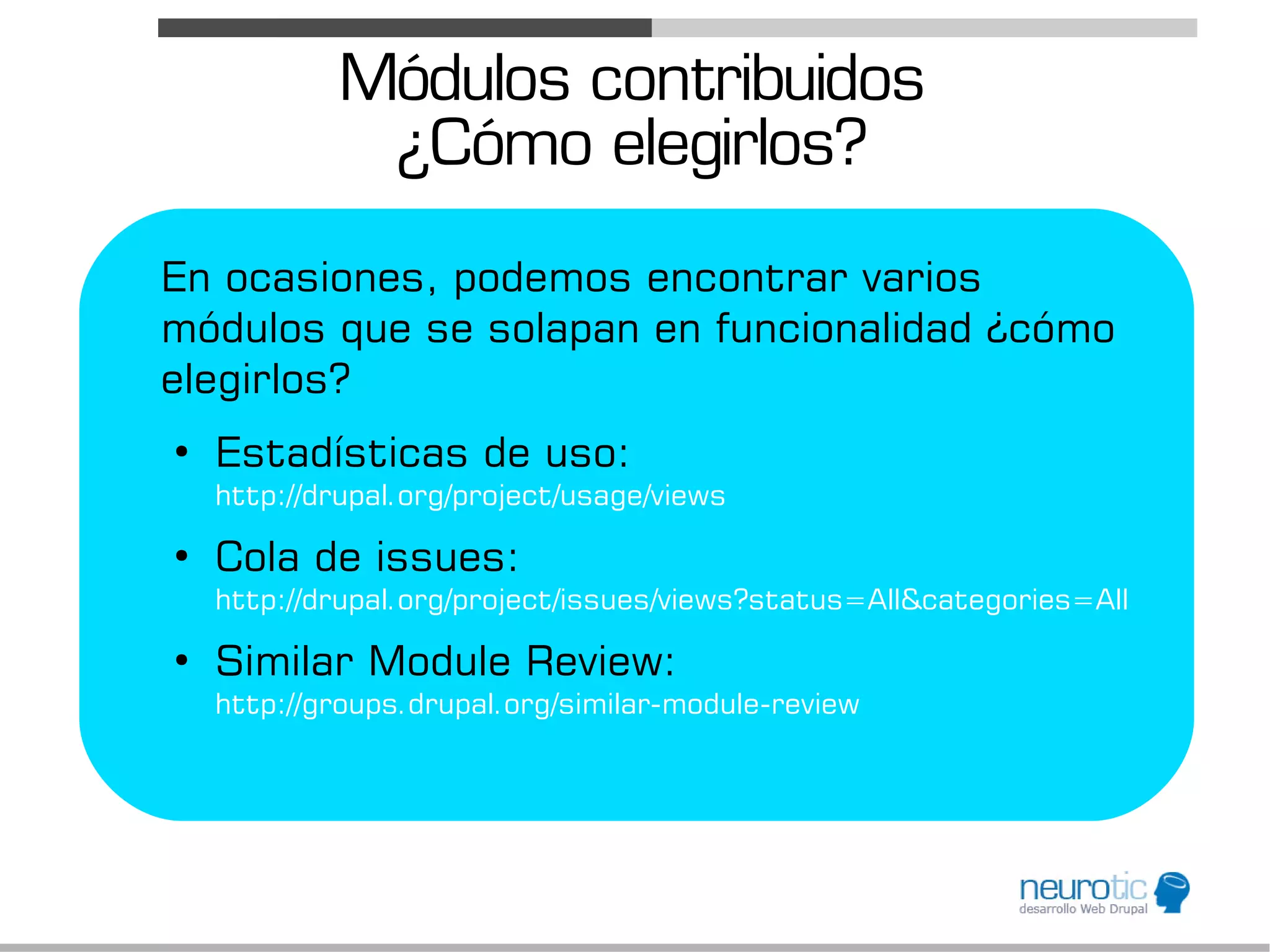 Módulos contribuidos
¿Cómo elegirlos?

En ocasiones, podemos encontrar varios módulos que se solapan en funcionalidad ¿cómo elegirlos?

• Estadísticas de uso:
http://drupal.org/project/usage/views

• Cola de issues:
http://drupal.org/project/issues/views?status=All&categories=All

• Similar Module Review:
http://groups.drupal.org/similar-module-review

neurotic
desarrollo Web Drupal